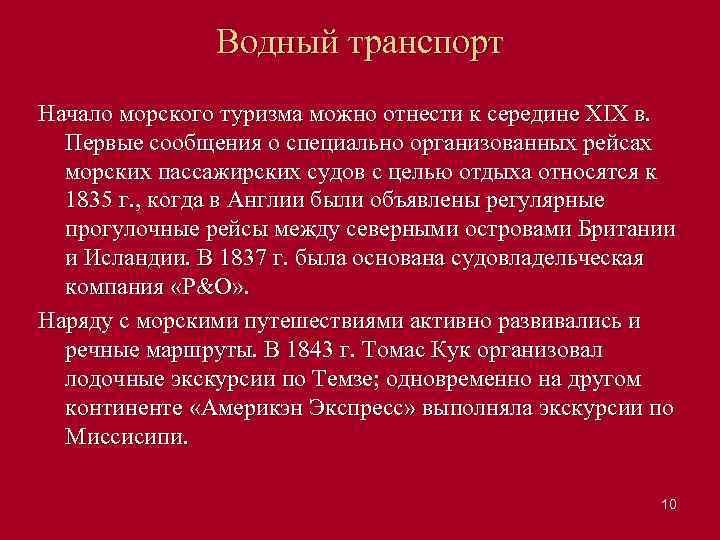 Водный транспорт

Начало морского туризма можно отнести к середине XIX в. Первые сообщения о специально организованных рейсах морских пассажирских судов с целью отдыха относятся к 1835 г., когда в Англии были объявлены регулярные прогулочные рейсы между северными островами Британии и Исландии. В 1837 г. была основана судовладельческая компания «P&O».

Наряду с морскими путешествиями активно развивались и речные маршруты. В 1843 г. Томас Кук организовал лодочные экскурсии по Темзе; одновременно на другом континенте «Америкэн Экспресс» выполняла экскурсии по Миссисипи.

10